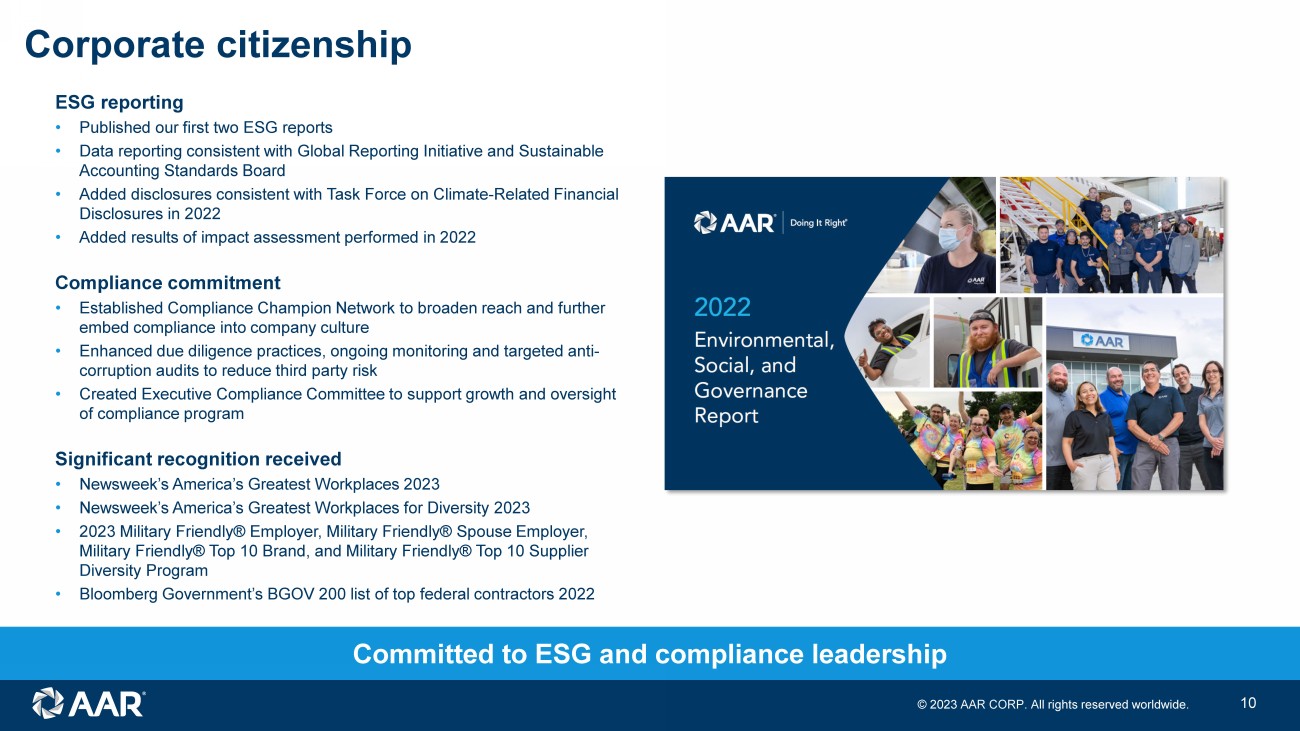 Corporate citizenship

ESG reporting
• Published our first two ESG reports
• Data reporting consistent with Global Reporting Initiative and Sustainable Accounting Standards Board
• Added disclosures consistent with Task Force on Climate-Related Financial Disclosures in 2022
• Added results of impact assessment performed in 2022

Compliance commitment
• Established Compliance Champion Network to broaden reach and further embed compliance into company culture
• Enhanced due diligence practices, ongoing monitoring and targeted anti-corruption audits to reduce third party risk
• Created Executive Compliance Committee to support growth and oversight of compliance program

Significant recognition received
• Newsweek's America's Greatest Workplaces 2023
• Newsweek's America's Greatest Workplaces for Diversity 2023
• 2023 Military Friendly® Employer, Military Friendly® Spouse Employer, Military Friendly® Top 10 Brand, and Military Friendly® Top 10 Supplier Diversity Program
• Bloomberg Government's BGOV 200 list of top federal contractors 2022

AAR® | Doing It Right®

2022
Environmental, Social, and Governance Report

AAR

Committed to ESG and compliance leadership

AAR®

© 2023 AAR CORP. All rights reserved worldwide.

10